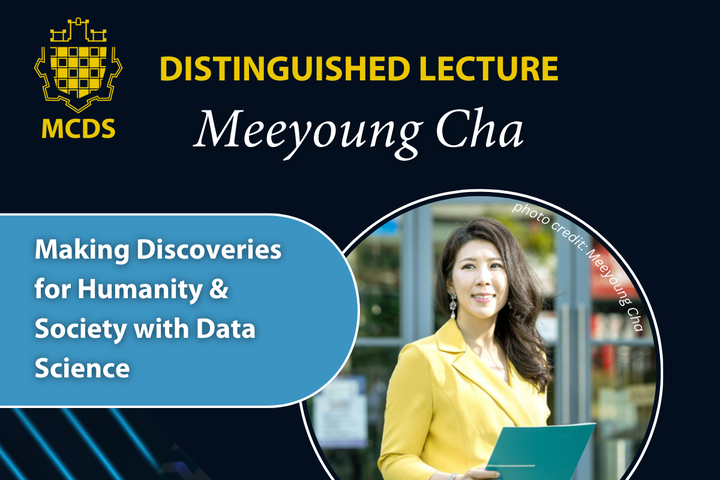 MCDS

DISTINGUISHED LECTURE

Meeyoung Cha

Making Discoveries for Humanity & Society with Data Science

photo credit: Meeyoung Cha